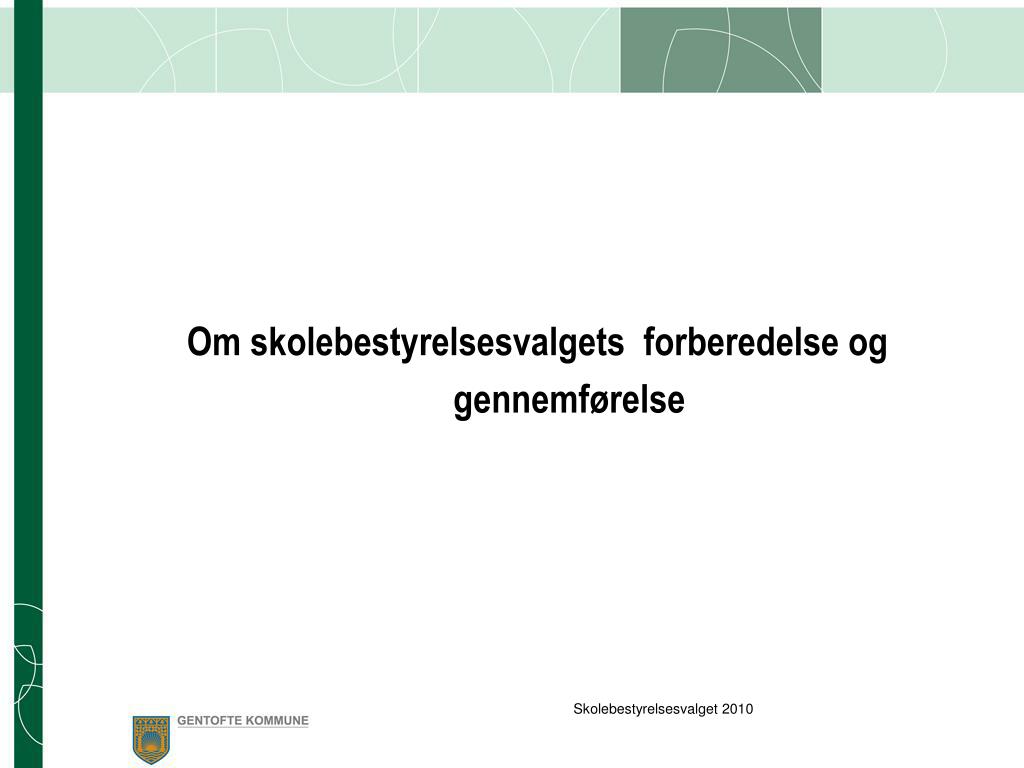 Om skolebestyrelsesvalgets  forberedelse og gennemførelse

Skolebestyrelsesvalget 2010

GENTOFTE KOMMUNE